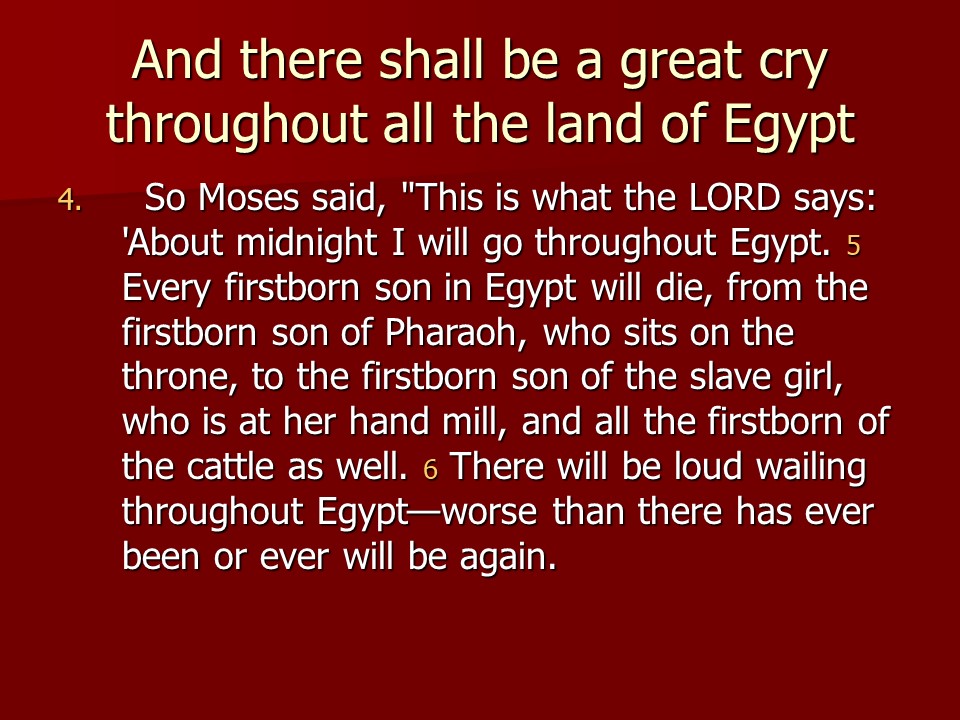 And there shall be a great cry throughout all the land of Egypt

4. So Moses said, "This is what the LORD says: 'About midnight I will go throughout Egypt. 5 Every firstborn son in Egypt will die, from the firstborn son of Pharaoh, who sits on the throne, to the firstborn son of the slave girl, who is at her hand mill, and all the firstborn of the cattle as well. 6 There will be loud wailing throughout Egypt—worse than there has ever been or ever will be again.